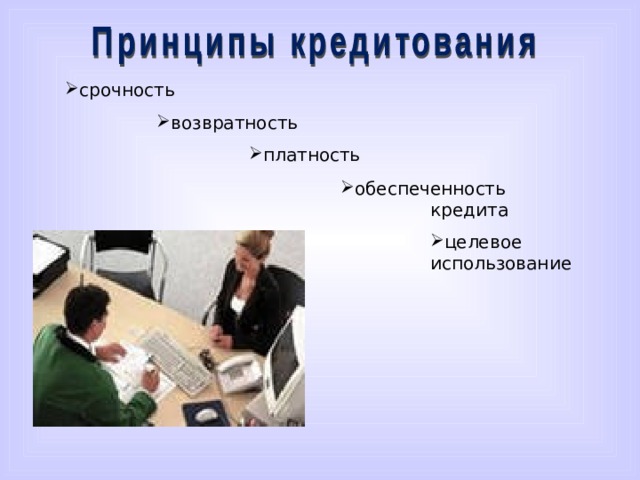 Принципы кредитования

➢срочность

➢возвратность

➢платность

➢обеспеченность кредита

➢целевое использование